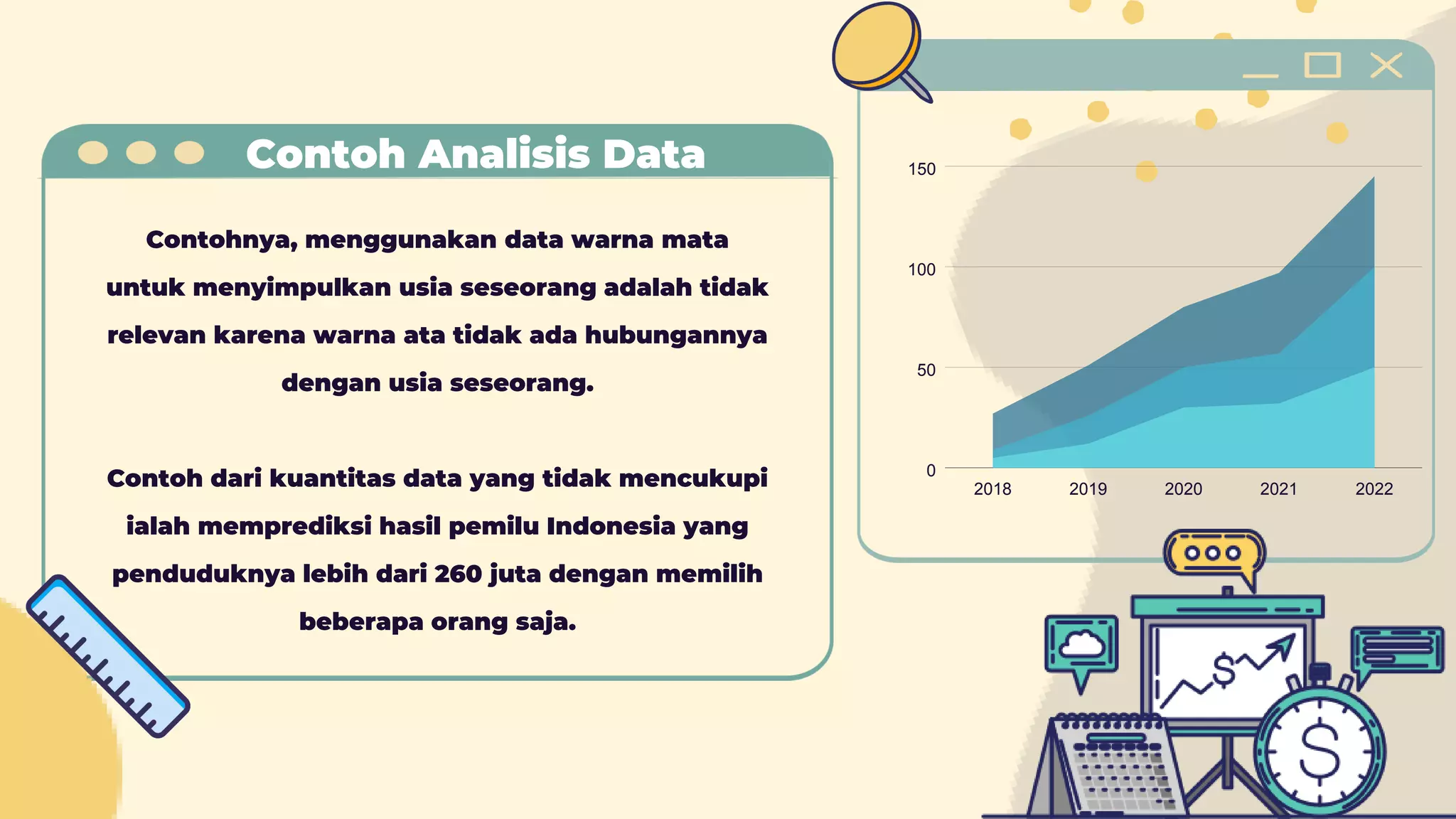 Contoh Analisis Data

Contohnya, menggunakan data warna mata untuk menyimpulkan usia seseorang adalah tidak relevan karena warna ata tidak ada hubungannya dengan usia seseorang.

Contoh dari kuantitas data yang tidak mencukupi ialah memprediksi hasil pemilu Indonesia yang penduduknya lebih dari 260 juta dengan memilih beberapa orang saja.

150
100
50
0
2018
2019
2020
2021
2022

$
$